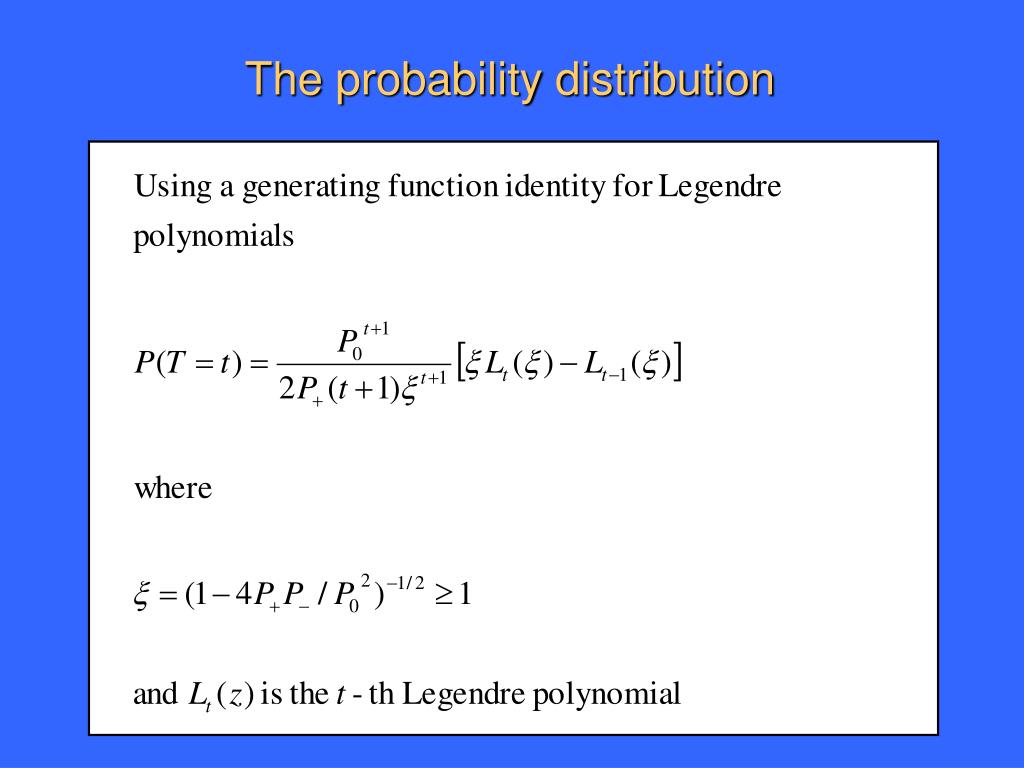 The probability distribution

Using a generating function identity for Legendre polynomials

$P(T=t)=\frac{P_0^{t+1}}{2P_+(t+1)\xi^{t+1}}\left[\xi L_t(\xi)-L_{t-1}(\xi)\right]$

where

$\xi=(1-4P_+P_-/P_0^2)^{-1/2}\geq 1$

and $L_t(z)$ is the $t$ - th Legendre polynomial